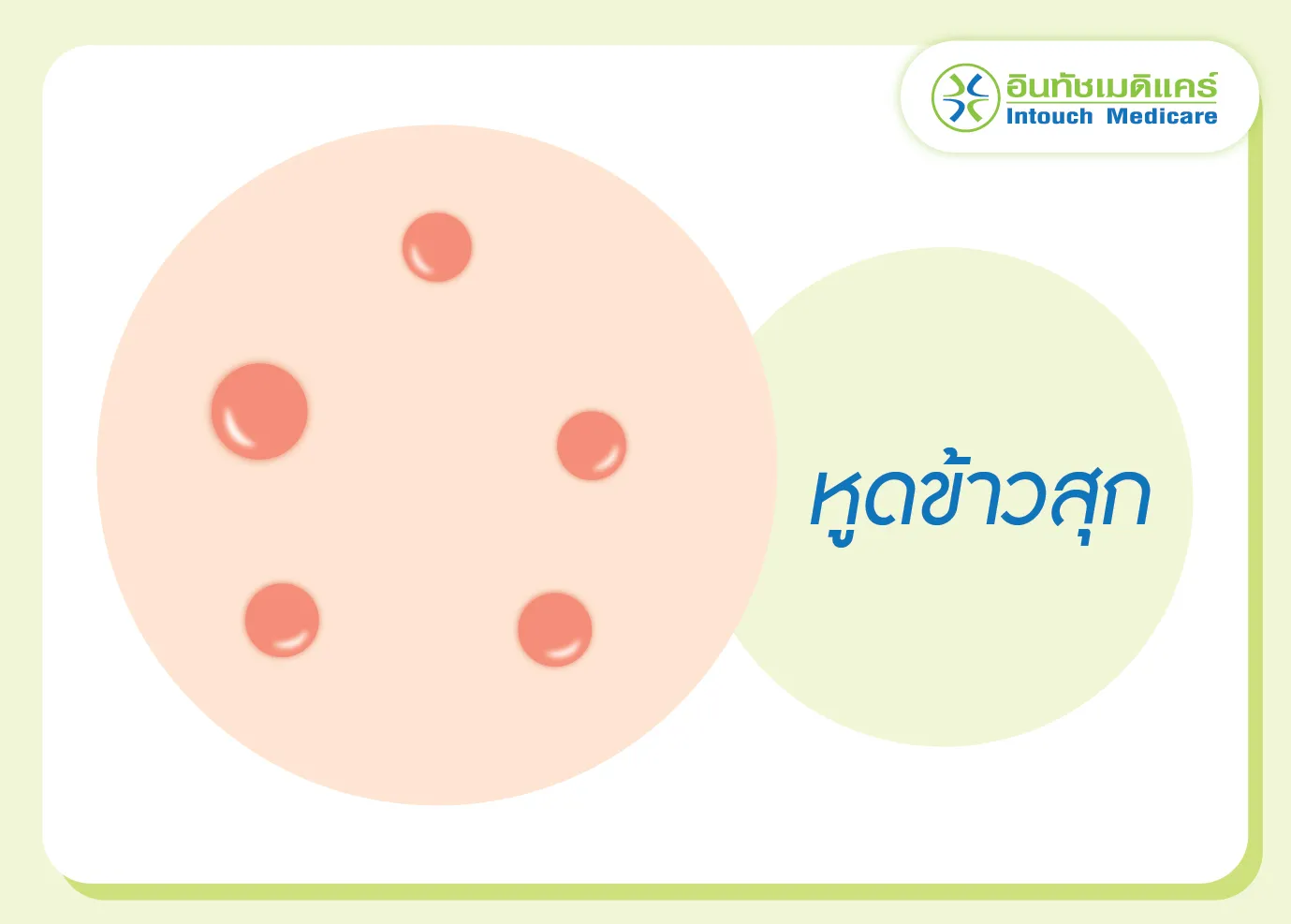 อินทัชเมดิแคร์
Intouch Medicare

หูดข้าวสุก